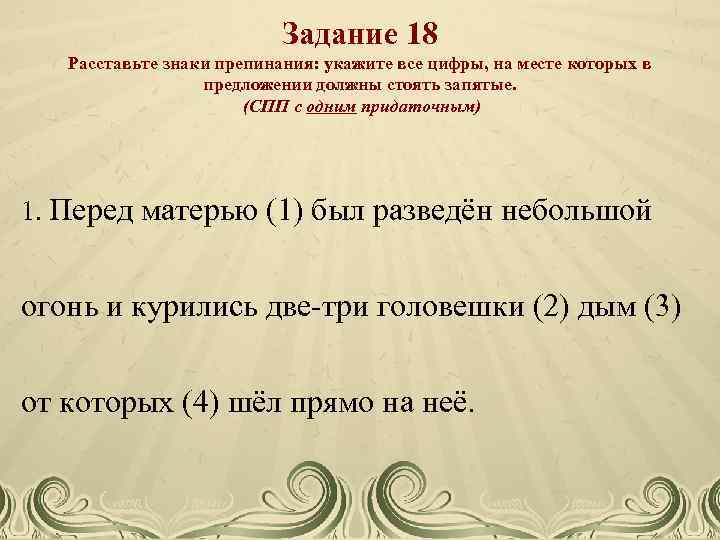 Задание 18
Расставьте знаки препинания: укажите все цифры, на месте которых в предложении должны стоять запятые.
(СПП с одним придаточным)

1. Перед матерью (1) был разведён небольшой огонь и курились две-три головешки (2) дым (3) от которых (4) шёл прямо на неё.